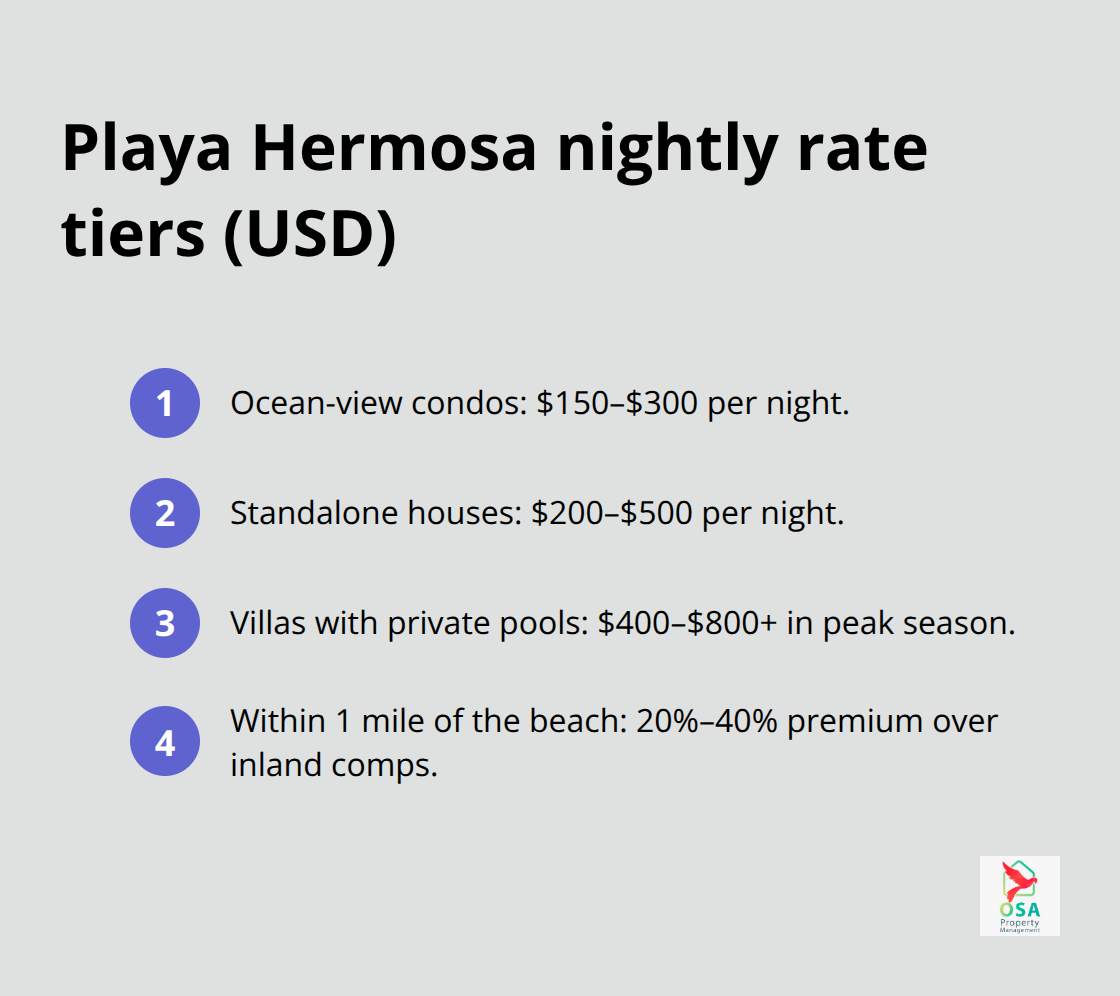 Playa Hermosa nightly rate tiers (USD)

1 Ocean-view condos: \$150–\$300 per night.

2 Standalone houses: \$200–\$500 per night.

3 Villas with private pools: \$400–\$800+ in peak season.

4 Within 1 mile of the beach: 20%–40% premium over inland comps.

OSA Property Management